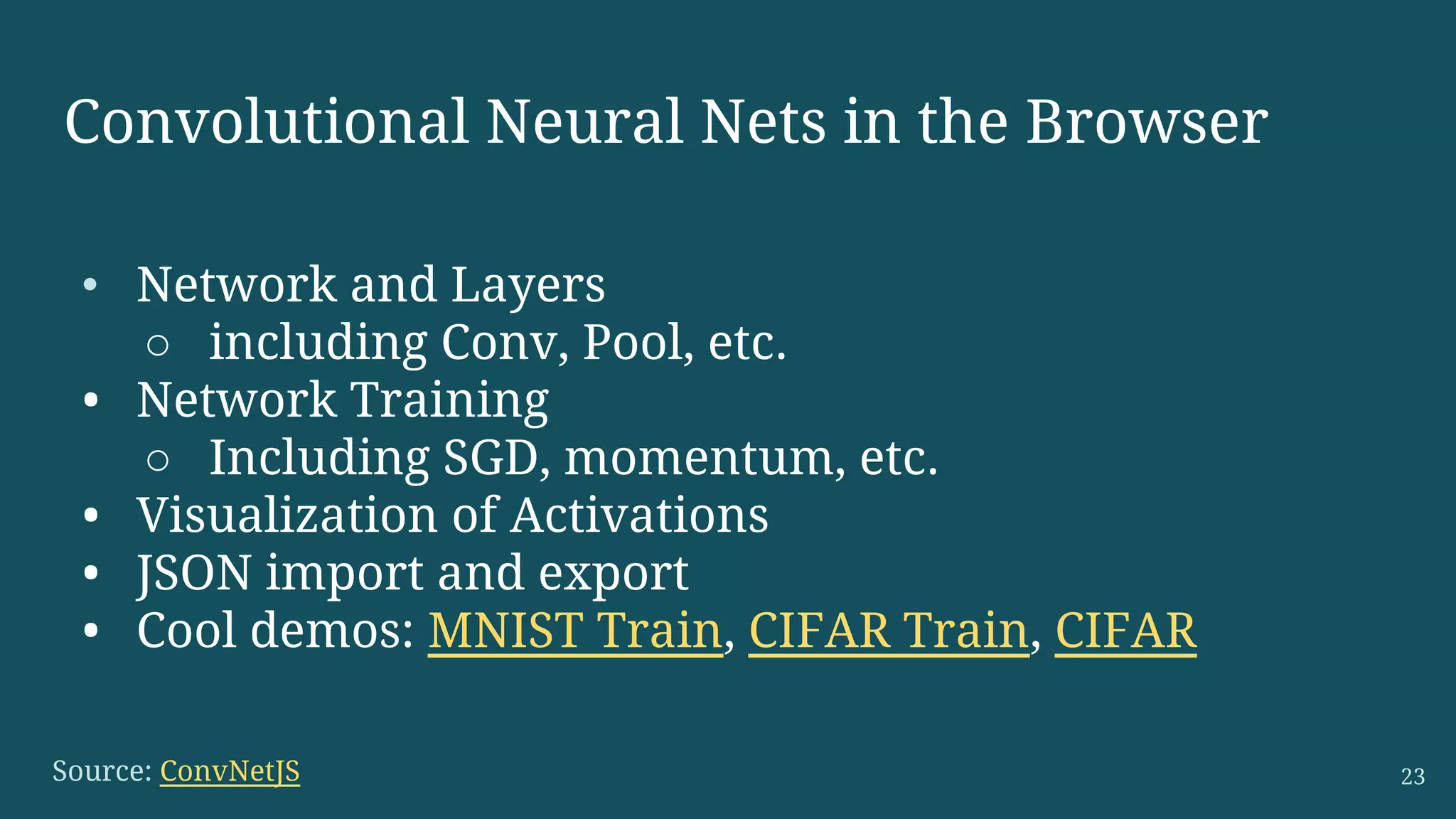 Convolutional Neural Nets in the Browser

- Network and Layers
  - including Conv, Pool, etc.
- Network Training
  - Including SGD, momentum, etc.
- Visualization of Activations
- JSON import and export
- Cool demos: MNIST Train, CIFAR Train, CIFAR

Source: ConvNetJS

23